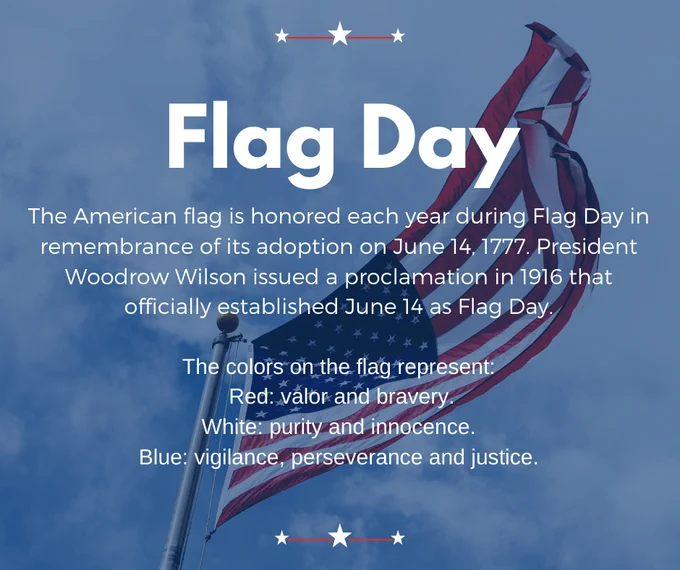 Flag Day

The American flag is honored each year during Flag Day in remembrance of its adoption on June 14, 1777. President Woodrow Wilson issued a proclamation in 1916 that officially established June 14 as Flag Day.

The colors on the flag represent:
Red: valor and bravery.
White: purity and innocence.
Blue: vigilance, perseverance and justice.